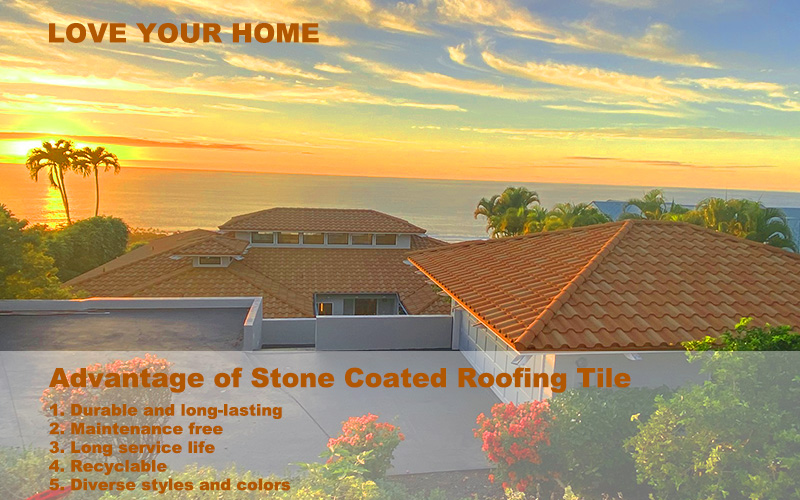 LOVE YOUR HOME

Advantage of Stone Coated Roofing Tile

1. Durable and long-lasting
2. Maintenance free
3. Long service life
4. Recyclable
5. Diverse styles and colors